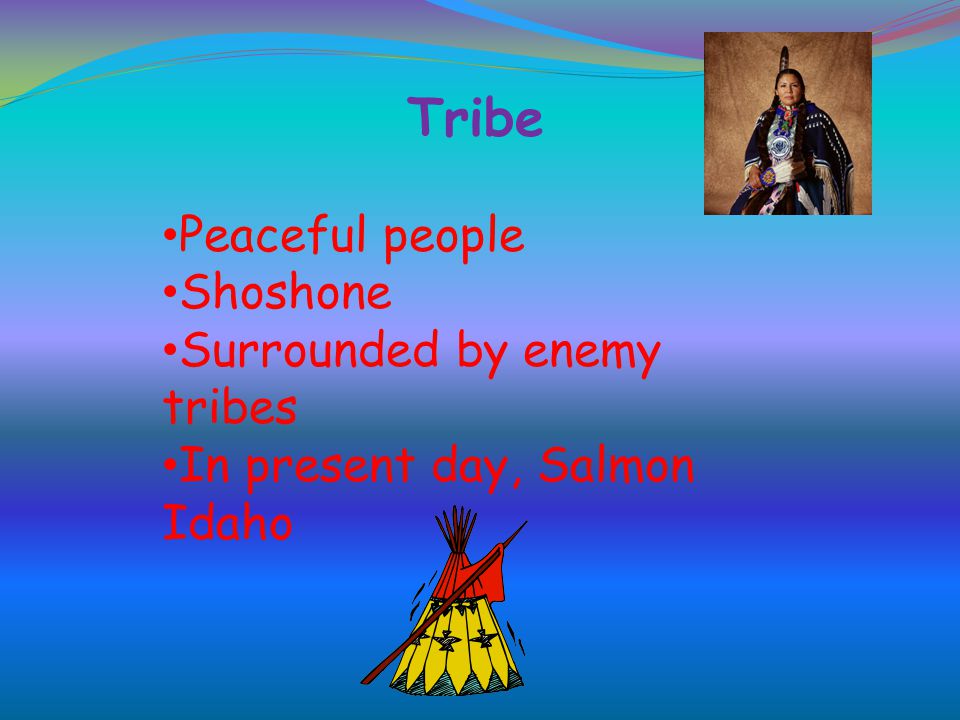 Tribe

•Peaceful people
•Shoshone
•Surrounded by enemy tribes
•In present day, Salmon Idaho